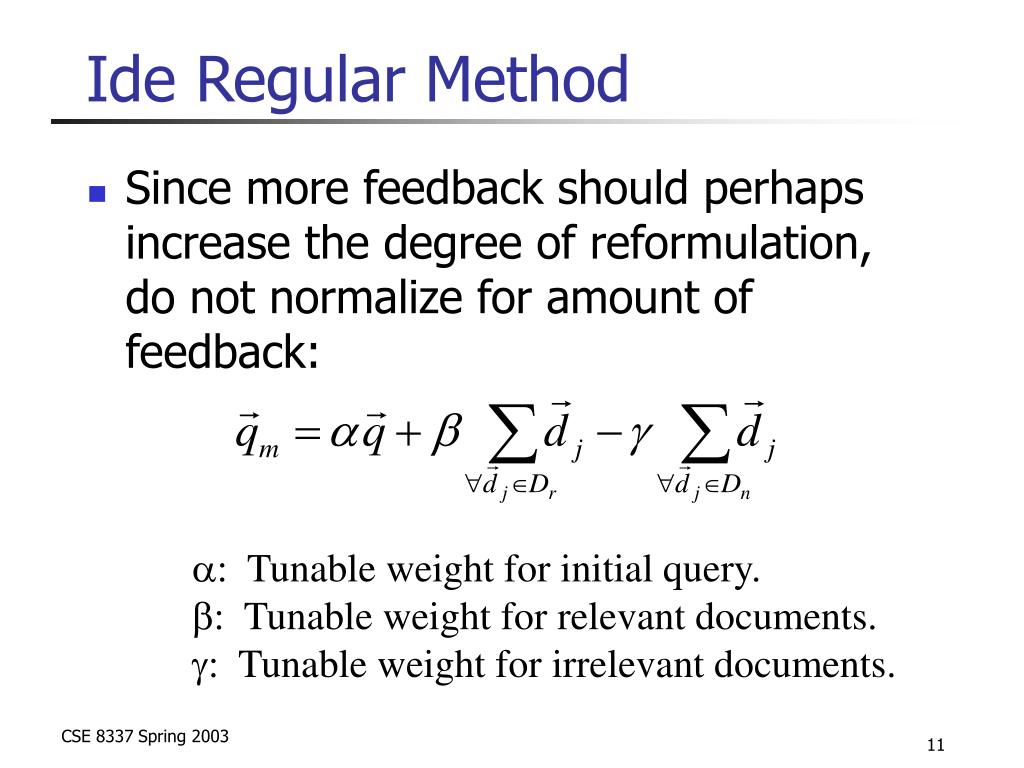 Ide Regular Method

Since more feedback should perhaps increase the degree of reformulation, do not normalize for amount of feedback:

$\vec{q}_m = \alpha\vec{q} + \beta \sum_{\forall \vec{d}_j \in D_r} \vec{d}_j - \gamma \sum_{\forall \vec{d}_j \in D_n} \vec{d}_j$

$\alpha$: Tunable weight for initial query.
$\beta$: Tunable weight for relevant documents.
$\gamma$: Tunable weight for irrelevant documents.

CSE 8337 Spring 2003

11